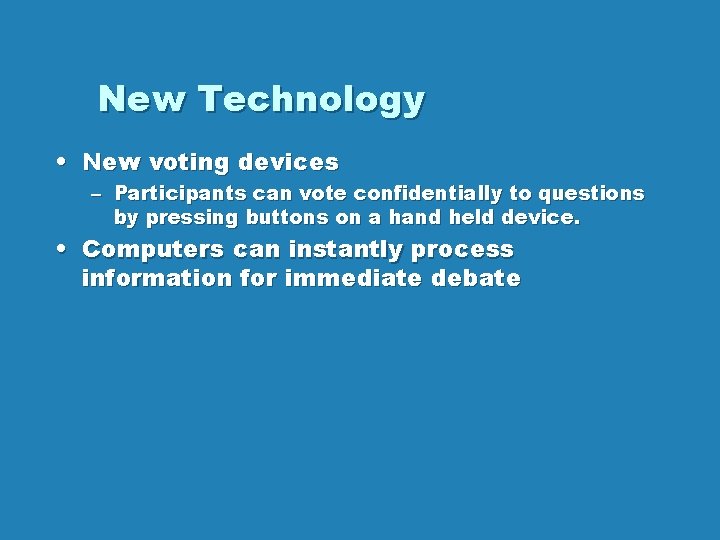 New Technology

• New voting devices
  – Participants can vote confidentially to questions by pressing buttons on a hand held device.
• Computers can instantly process information for immediate debate